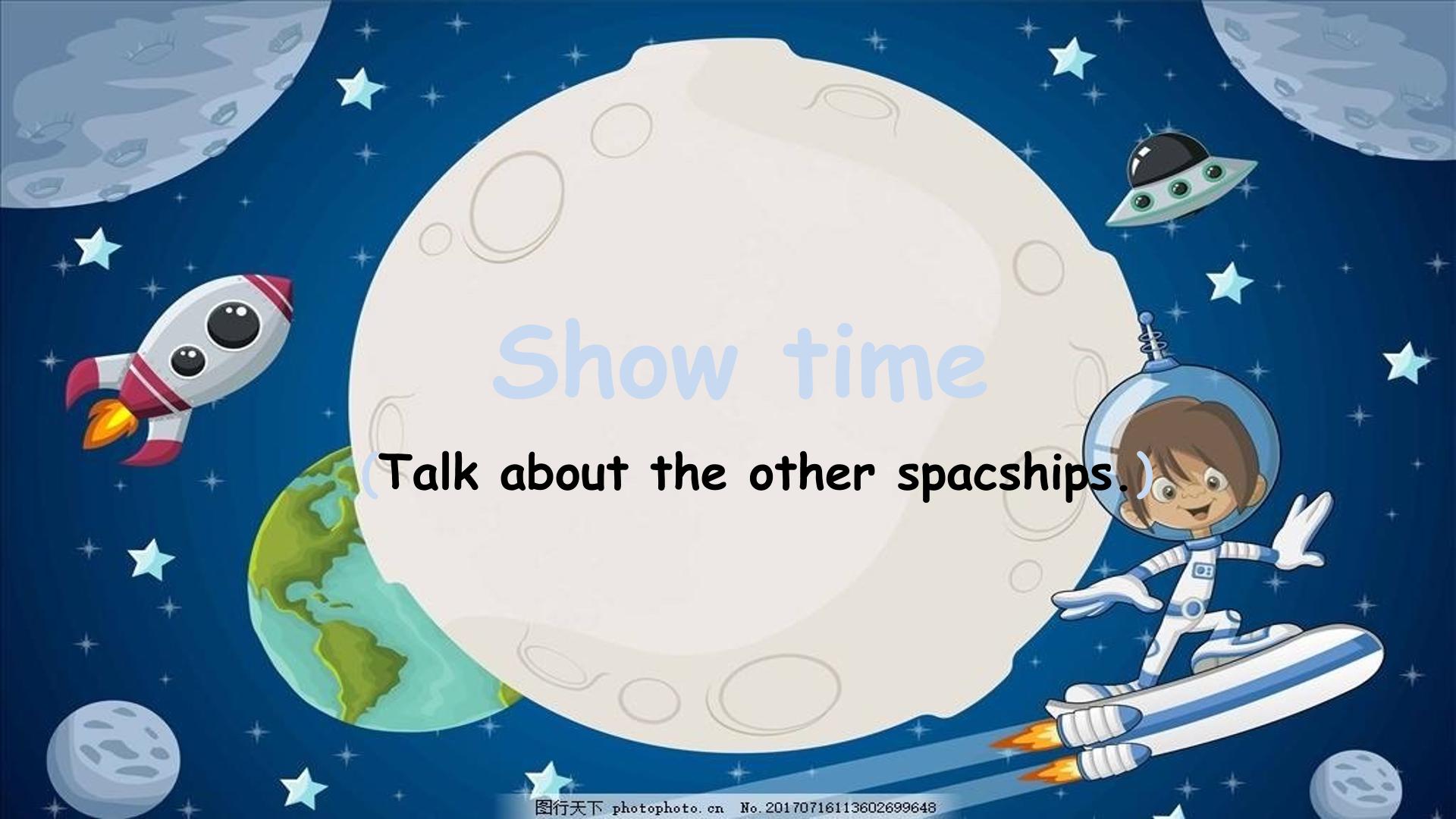 Show time

(Talk about the other spacships.)

图行天下 photophoto.cn No.20170716113602699648